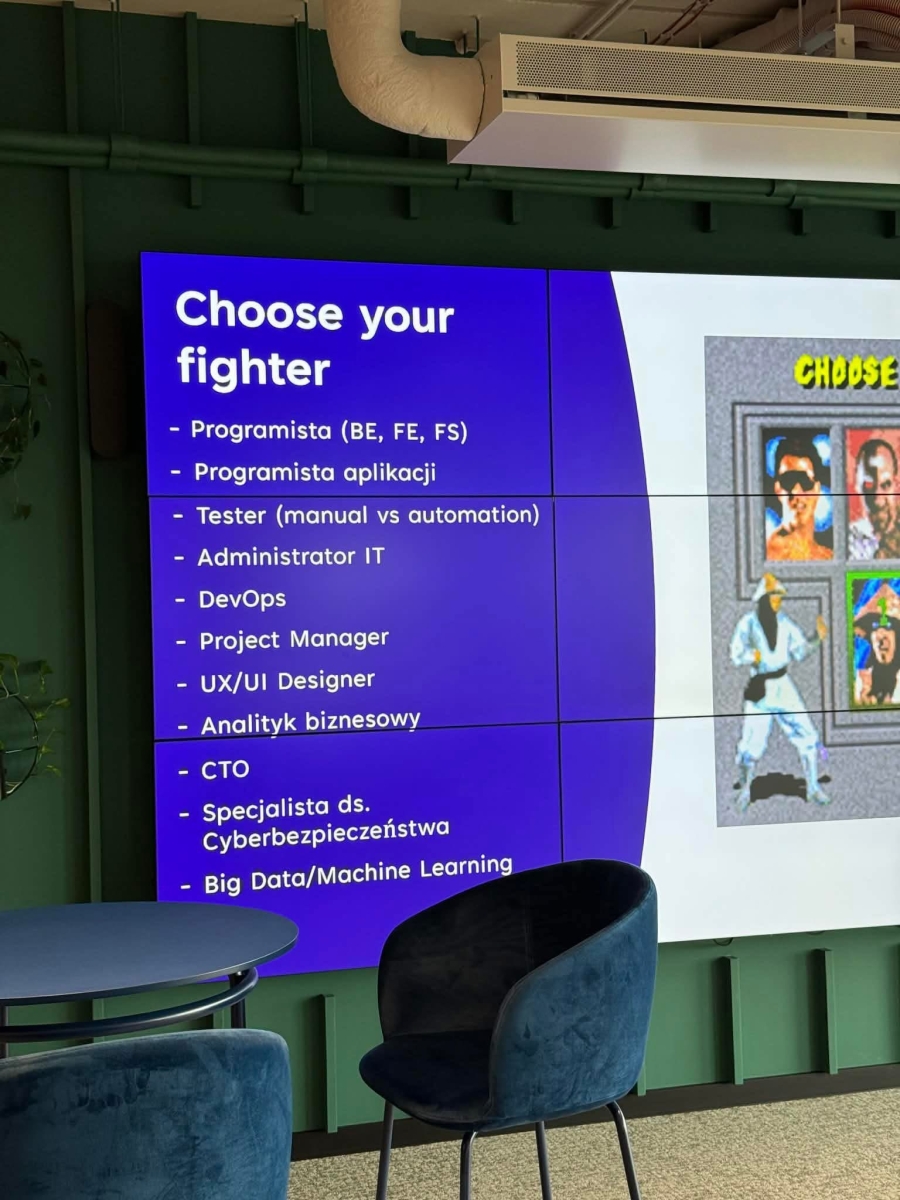 Choose your fighter

- Programista (BE, FE, FS)
- Programista aplikacji
- Tester (manual vs automation)
- Administrator IT
- DevOps
- Project Manager
- UX/UI Designer
- Analityk biznesowy
- CTO
- Specjalista ds. Cyberbezpieczeństwa
- Big Data/Machine Learning

CHOOSE